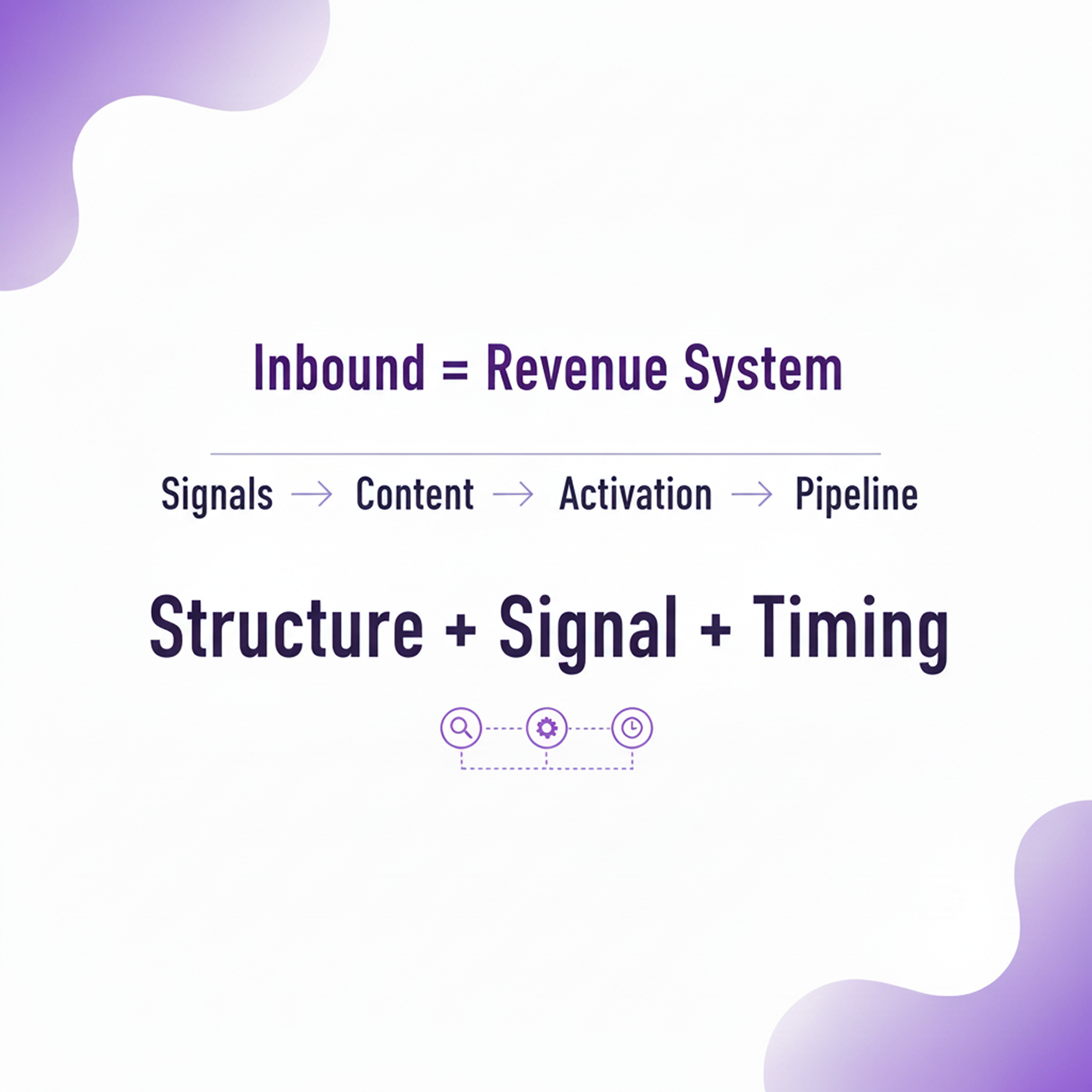 Inbound = Revenue System

Signals → Content → Activation → Pipeline

Structure + Signal + Timing